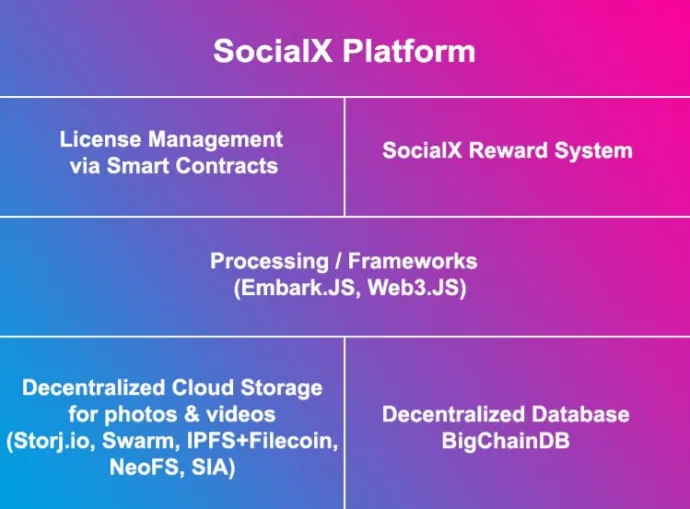 SocialX Platform

License Management via Smart Contracts

SocialX Reward System

Processing / Frameworks (Embark.JS, Web3.JS)

Decentralized Cloud Storage for photos & videos (Storj.io, Swarm, IPFS+Filecoin, NeoFS, SIA)

Decentralized Database BigChainDB